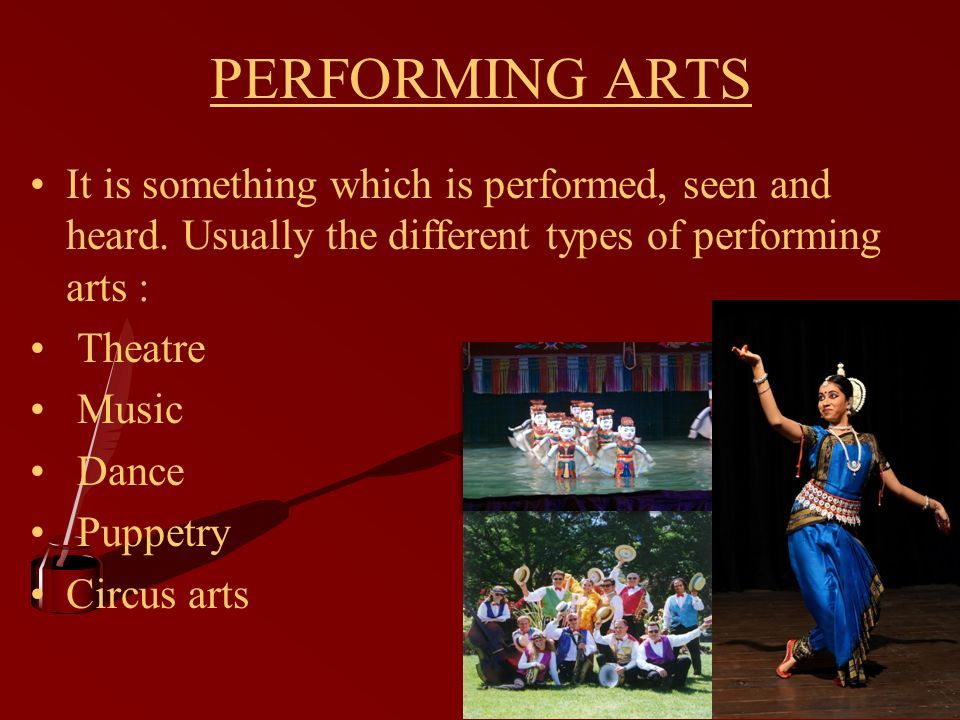 PERFORMING ARTS

• It is something which is performed, seen and heard. Usually the different types of performing arts :
• Theatre
• Music
• Dance
• Puppetry
• Circus arts